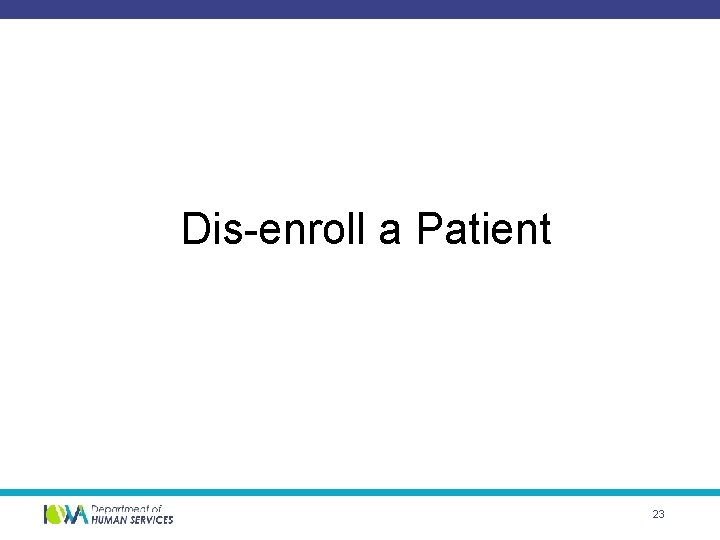 Dis-enroll a Patient

IOWA Department of HUMAN SERVICES

23